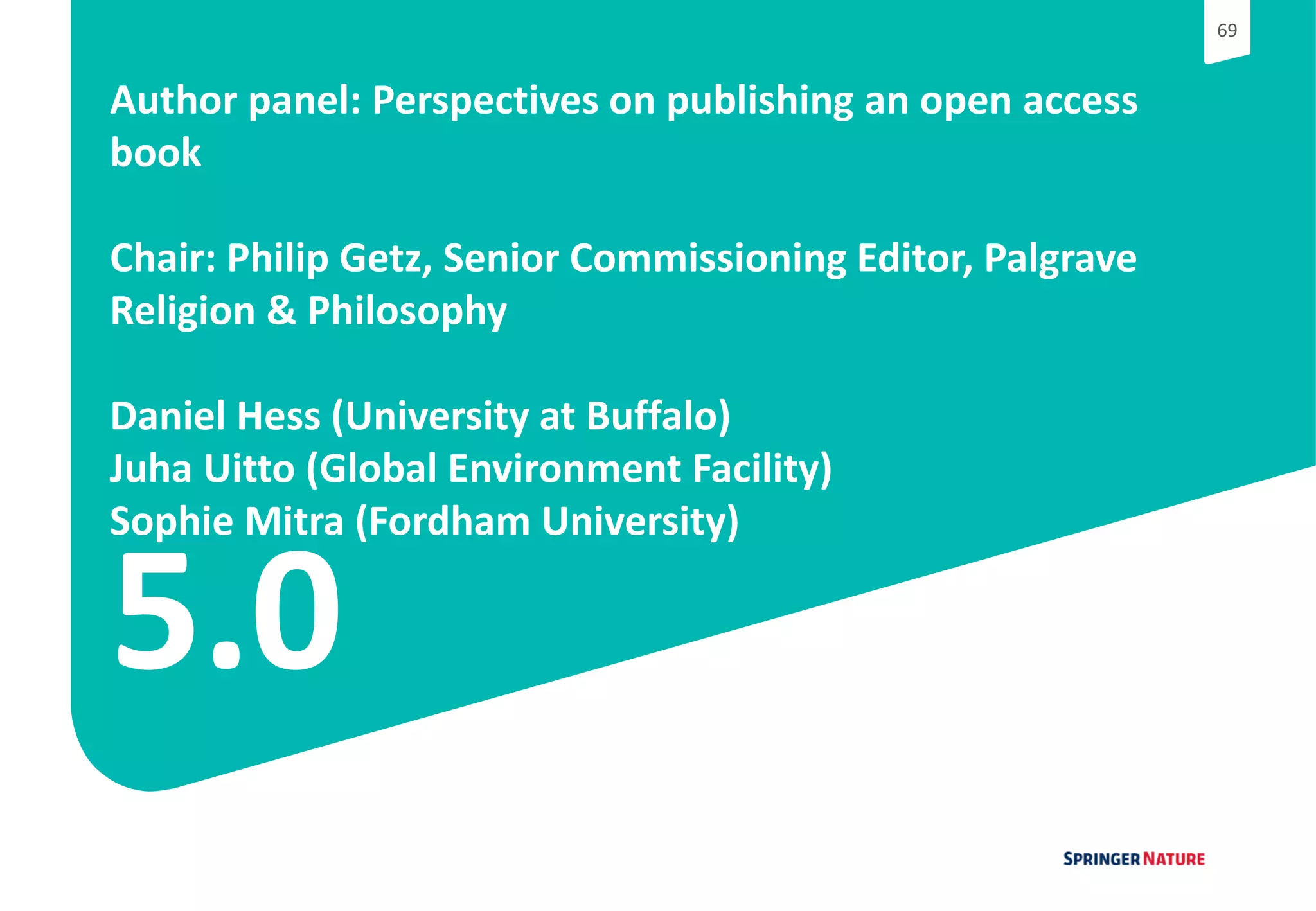 69

Author panel: Perspectives on publishing an open access book

Chair: Philip Getz, Senior Commissioning Editor, Palgrave Religion & Philosophy

Daniel Hess (University at Buffalo)
Juha Uitto (Global Environment Facility)
Sophie Mitra (Fordham University)

5.0

SPRINGER NATURE